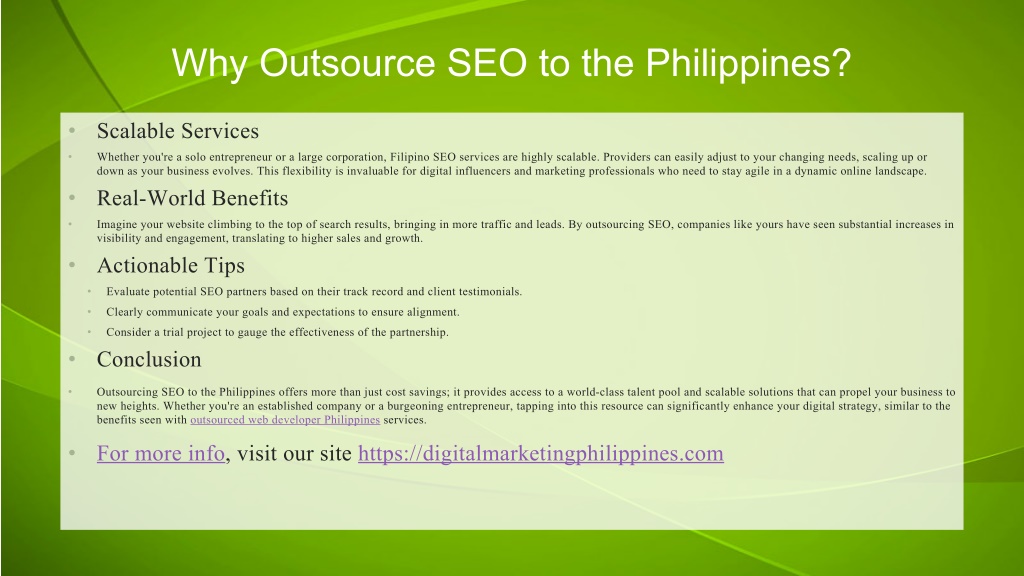 Why Outsource SEO to the Philippines?

• Scalable Services

• Whether you're a solo entrepreneur or a large corporation, Filipino SEO services are highly scalable. Providers can easily adjust to your changing needs, scaling up or down as your business evolves. This flexibility is invaluable for digital influencers and marketing professionals who need to stay agile in a dynamic online landscape.

• Real-World Benefits

• Imagine your website climbing to the top of search results, bringing in more traffic and leads. By outsourcing SEO, companies like yours have seen substantial increases in visibility and engagement, translating to higher sales and growth.

• Actionable Tips

• Evaluate potential SEO partners based on their track record and client testimonials.

• Clearly communicate your goals and expectations to ensure alignment.

• Consider a trial project to gauge the effectiveness of the partnership.

• Conclusion

• Outsourcing SEO to the Philippines offers more than just cost savings; it provides access to a world-class talent pool and scalable solutions that can propel your business to new heights. Whether you're an established company or a burgeoning entrepreneur, tapping into this resource can significantly enhance your digital strategy, similar to the benefits seen with outsourced web developer Philippines services.

• For more info, visit our site https://digitalmarketingphilippines.com